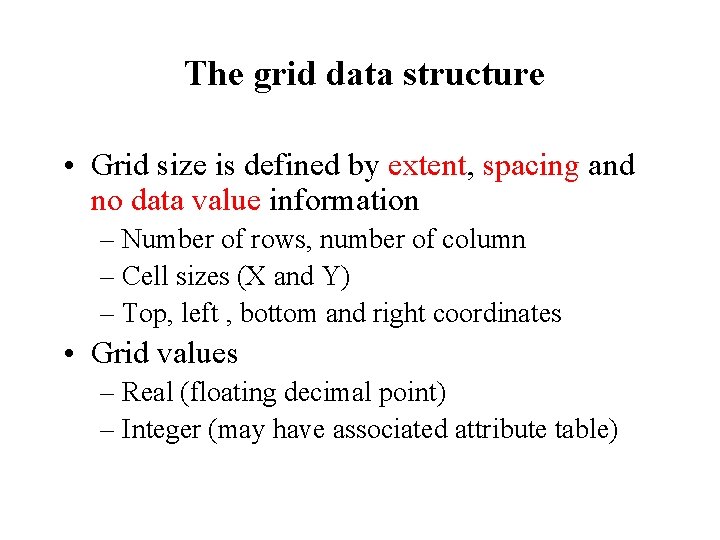 The grid data structure

• Grid size is defined by extent, spacing and no data value information
– Number of rows, number of column
– Cell sizes (X and Y)
– Top, left , bottom and right coordinates

• Grid values
– Real (floating decimal point)
– Integer (may have associated attribute table)